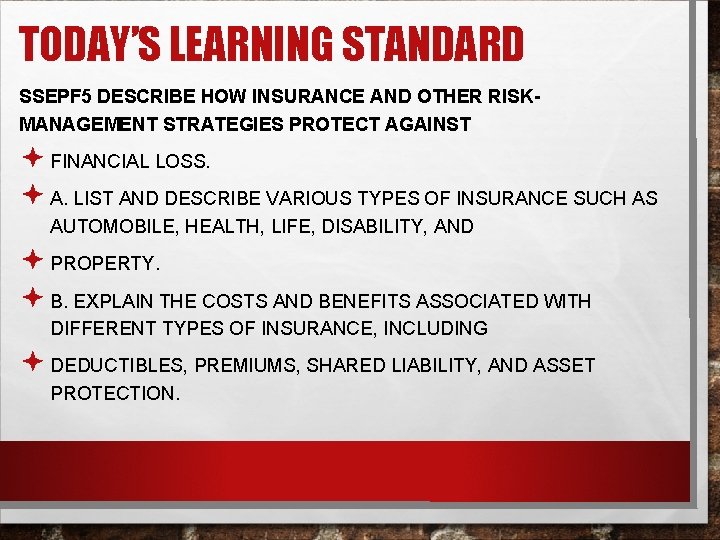 TODAY'S LEARNING STANDARD

SSEPF5 DESCRIBE HOW INSURANCE AND OTHER RISK-MANAGEMENT STRATEGIES PROTECT AGAINST

FINANCIAL LOSS.

A. LIST AND DESCRIBE VARIOUS TYPES OF INSURANCE SUCH AS AUTOMOBILE, HEALTH, LIFE, DISABILITY, AND

PROPERTY.

B. EXPLAIN THE COSTS AND BENEFITS ASSOCIATED WITH DIFFERENT TYPES OF INSURANCE, INCLUDING

DEDUCTIBLES, PREMIUMS, SHARED LIABILITY, AND ASSET PROTECTION.